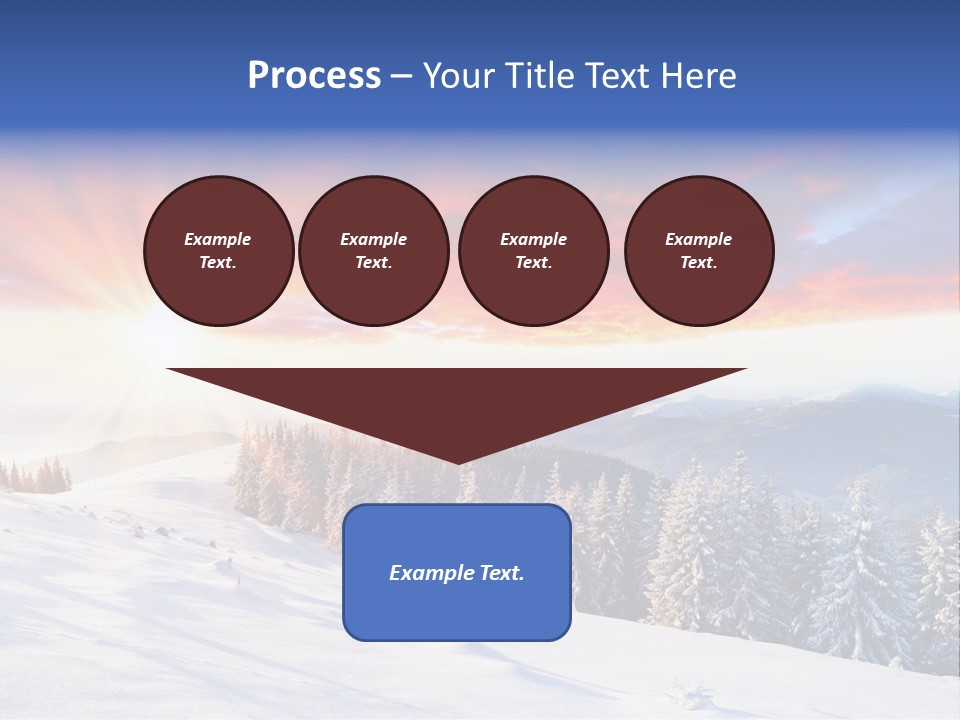 Process – Your Title Text Here

Example Text.

Example Text.

Example Text.

Example Text.

Example Text.